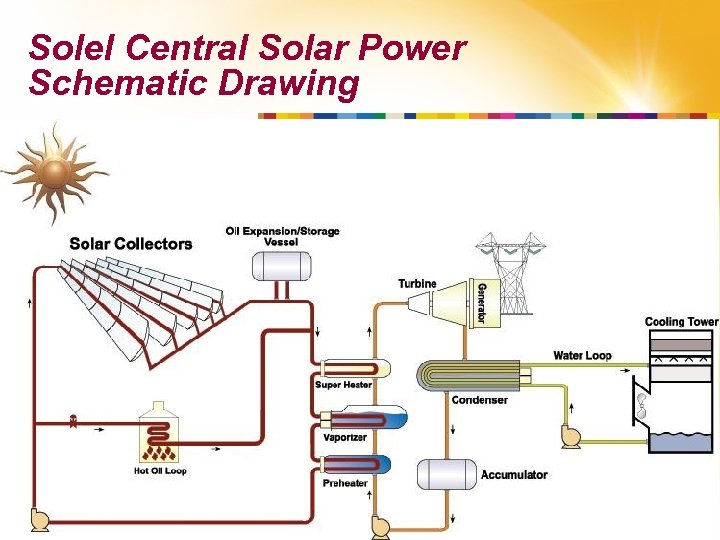 Solel Central Solar Power Schematic Drawing

Solar Collectors

Oil Expansion/Storage Vessel

Turbine

Generator

Cooling Tower

Water Loop

Super Heater

Condenser

Vaporizer

Hot Oil Loop

Preheater

Accumulator